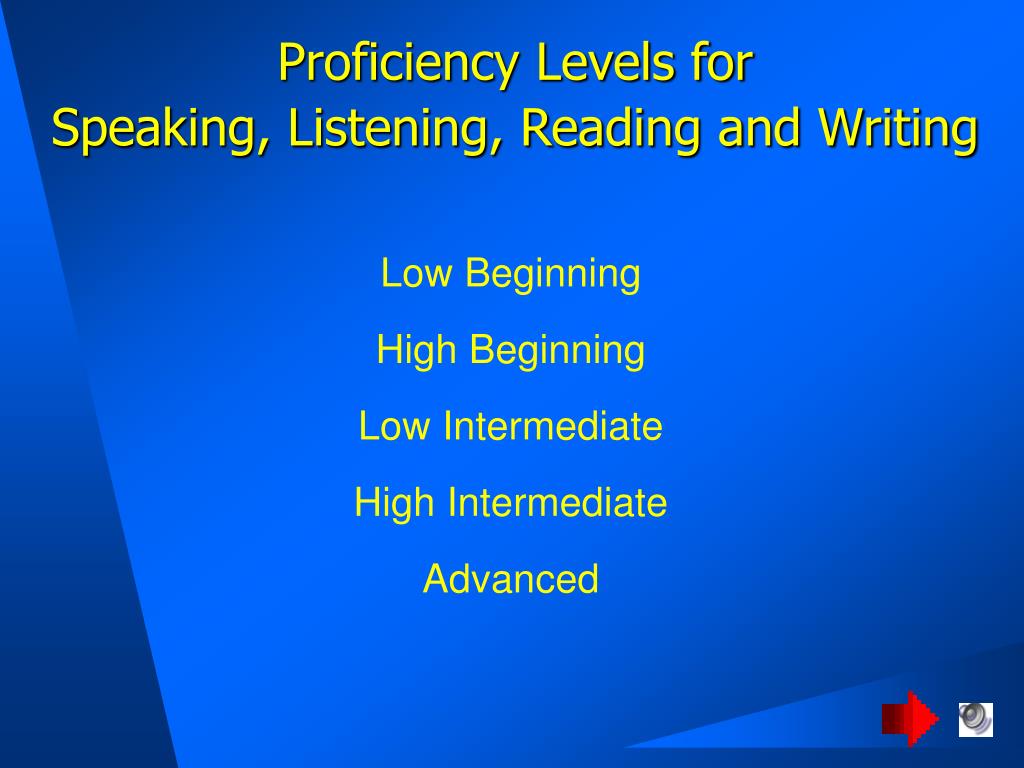 Proficiency Levels for
Speaking, Listening, Reading and Writing

Low Beginning

High Beginning

Low Intermediate

High Intermediate

Advanced